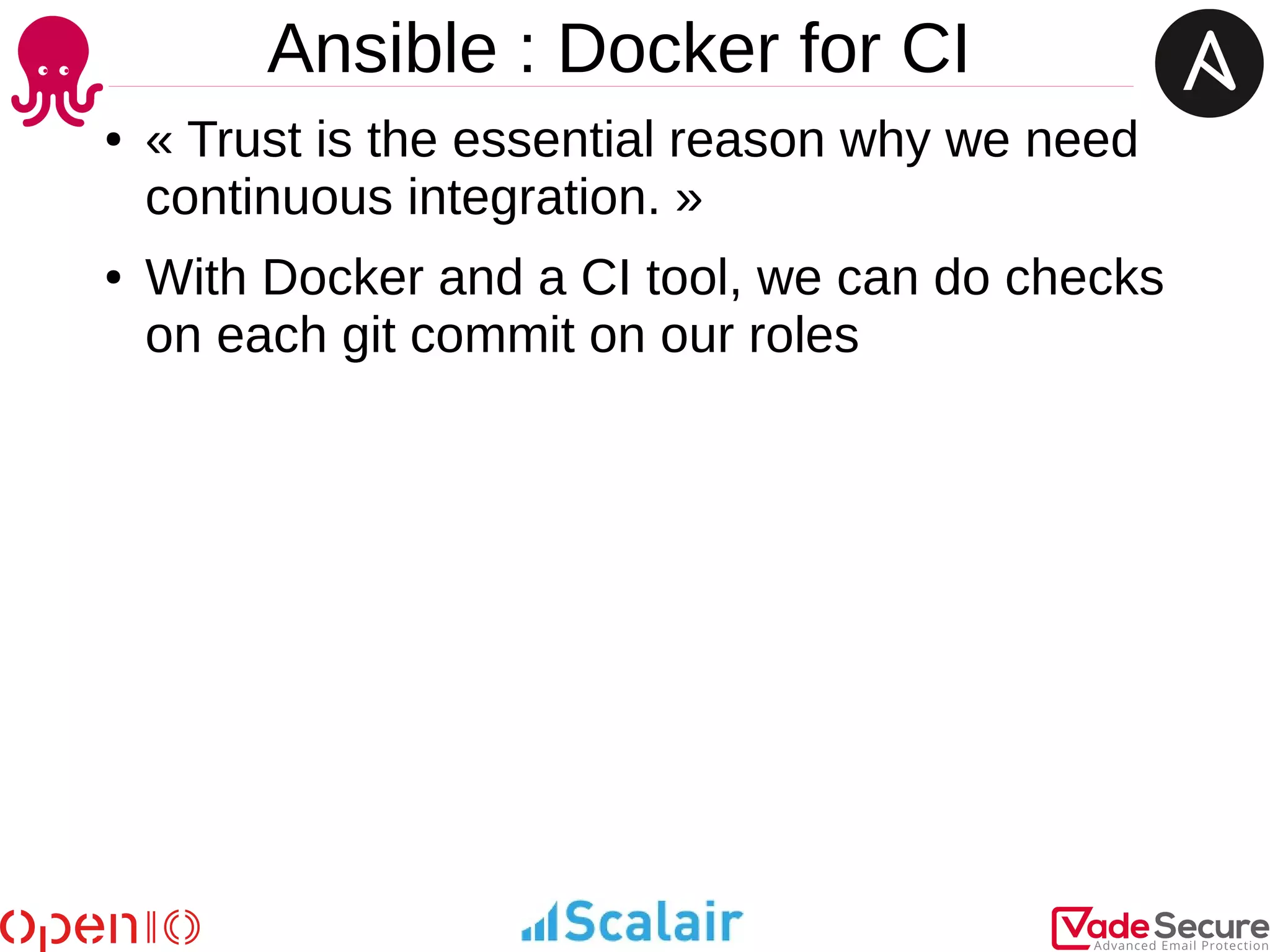 Ansible : Docker for CI

• « Trust is the essential reason why we need continuous integration. »

• With Docker and a CI tool, we can do checks on each git commit on our roles

openIO

Scalair

Vade Secure
Advanced Email Protection